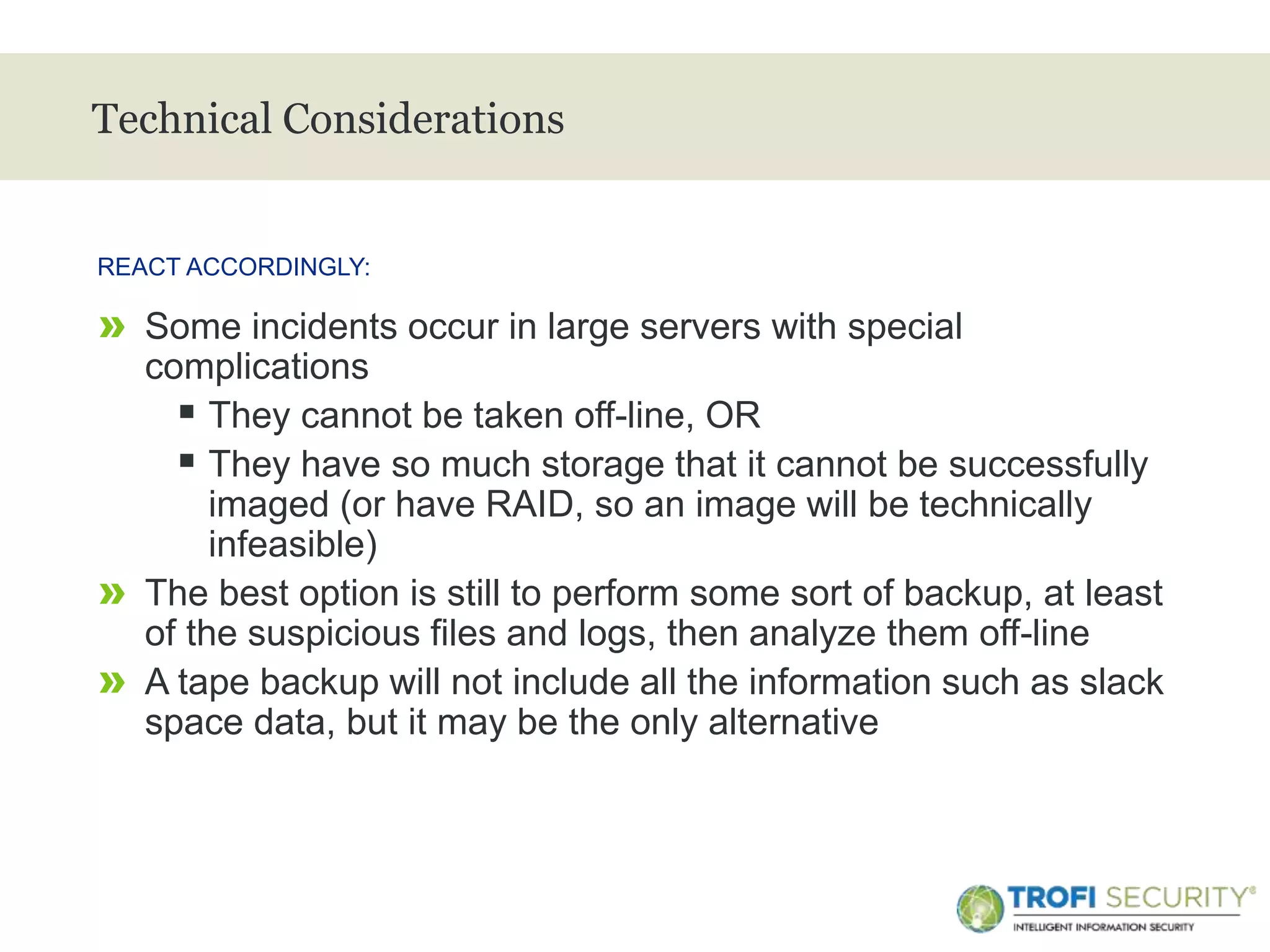 Technical Considerations

REACT ACCORDINGLY:

» Some incidents occur in large servers with special complications

▪ They cannot be taken off-line, OR

▪ They have so much storage that it cannot be successfully imaged (or have RAID, so an image will be technically infeasible)

» The best option is still to perform some sort of backup, at least of the suspicious files and logs, then analyze them off-line

» A tape backup will not include all the information such as slack space data, but it may be the only alternative

TROFI SECURITY®
INTELLIGENT INFORMATION SECURITY